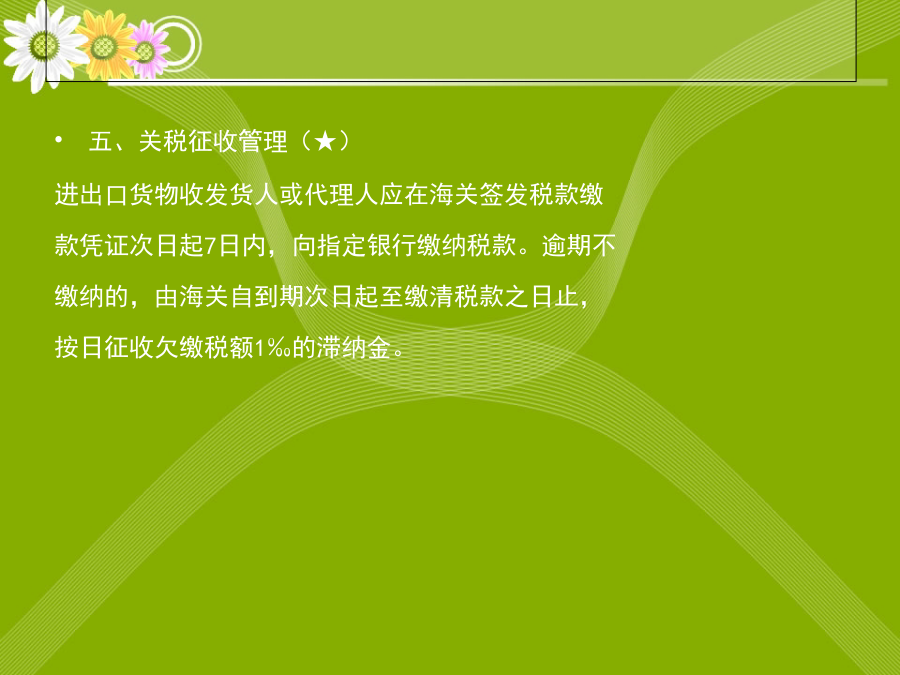 • 五、关税征收管理（★）

进出口货物收发货人或代理人应在海关签发税款缴款凭证次日起7日内，向指定银行缴纳税款。逾期不缴纳的，由海关自到期次日起至缴清税款之日止，按日征收欠缴税额1‰的滞纳金。